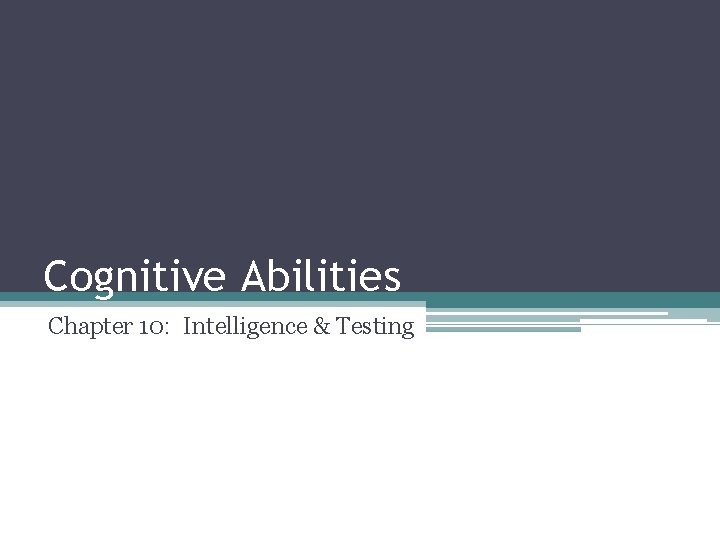 Cognitive Abilities

Chapter 10:  Intelligence & Testing